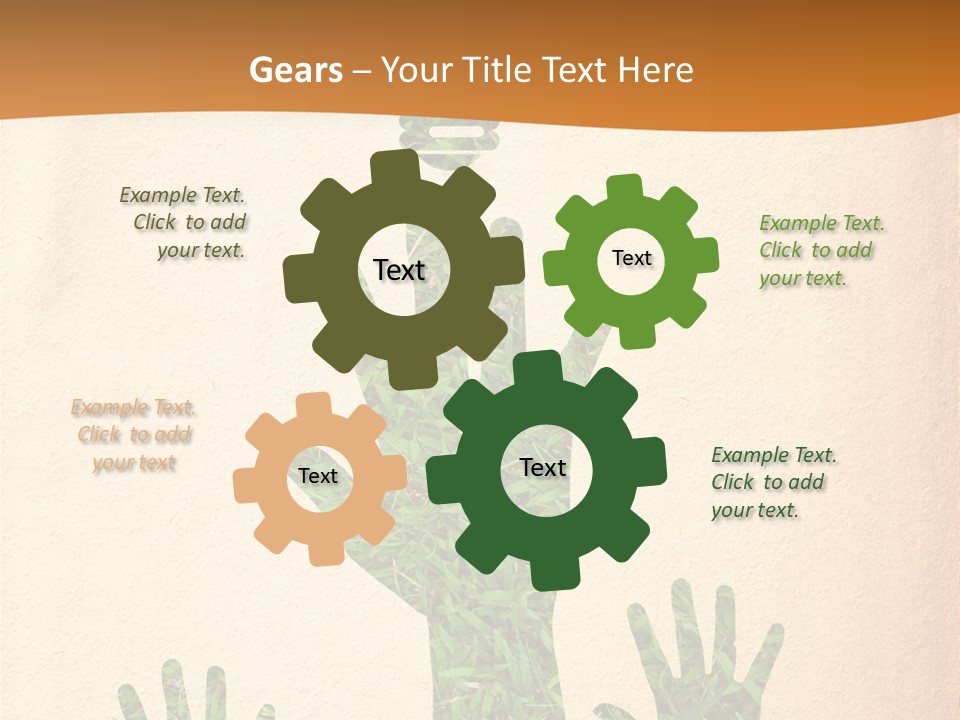 Gears – Your Title Text Here

Example Text. Click to add your text.

Text

Text

Example Text. Click to add your text.

Example Text. Click to add your text

Text

Text

Example Text. Click to add your text.